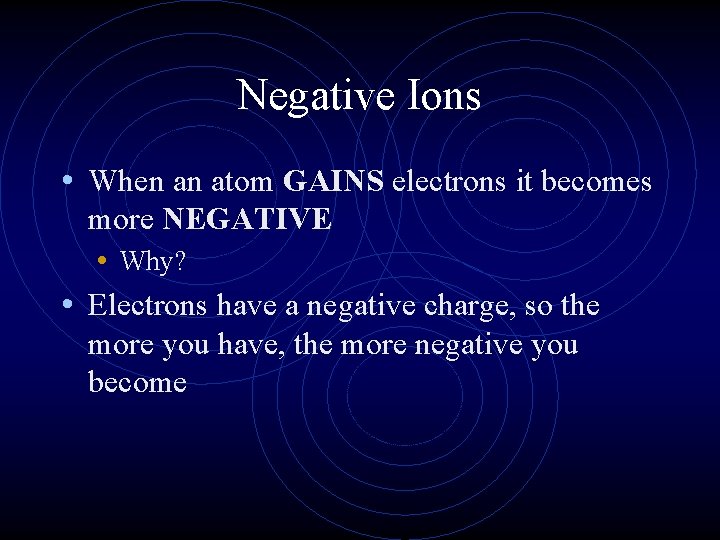 Negative Ions

• When an atom GAINS electrons it becomes more NEGATIVE
  • Why?
• Electrons have a negative charge, so the more you have, the more negative you become